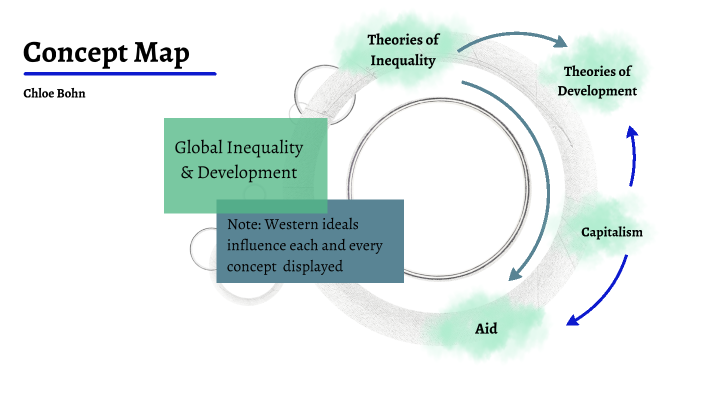 Concept Map

Chloe Bohn

Global Inequality & Development

Note: Western ideals influence each and every concept displayed

Theories of Inequality

Theories of Development

Capitalism

Aid